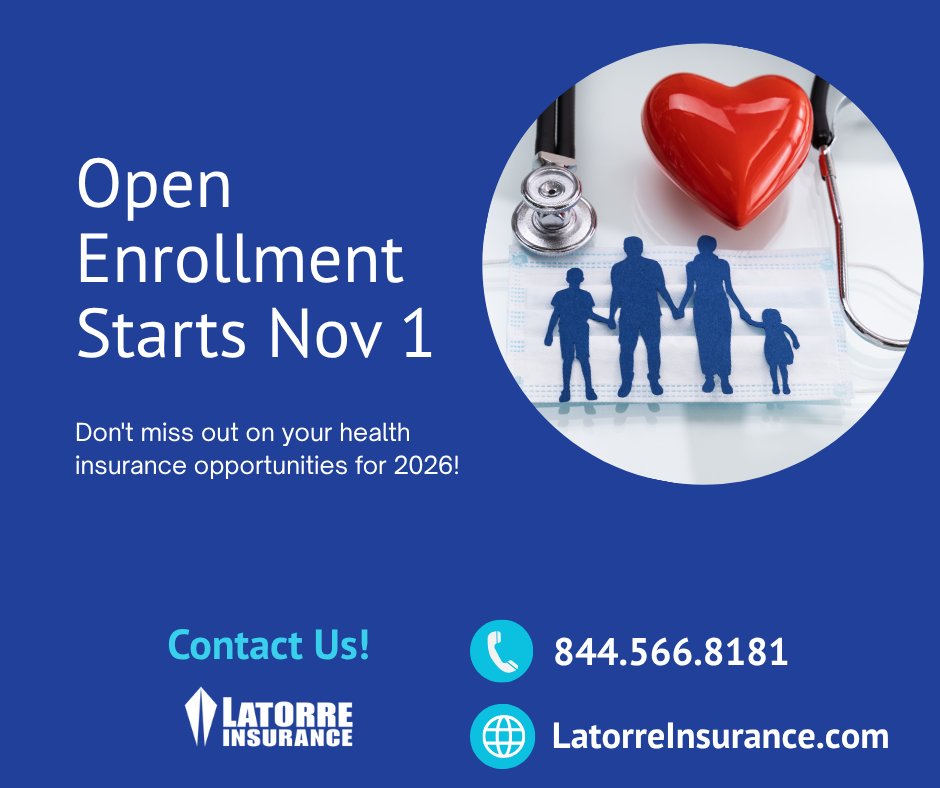 Open Enrollment Starts Nov 1

Don't miss out on your health insurance opportunities for 2026!

Contact Us!

LATORRE INSURANCE

844.566.8181

LatorreInsurance.com